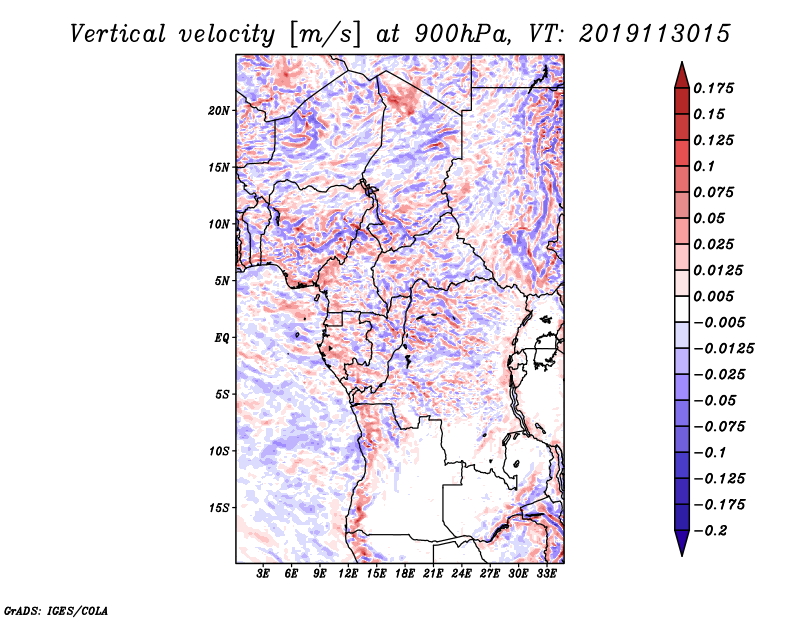 Vertical velocity [m/s] at 900hPa, VT: 2019113015

20N
15N
10N
5N
EQ
5S
10S
15S

3E 6E 9E 12E 15E 18E 21E 24E 27E 30E 33E

0.175
0.15
0.125
0.1
0.075
0.05
0.025
0.0125
0.005
−0.005
−0.0125
−0.025
−0.05
−0.075
−0.1
−0.125
−0.175
−0.2

GrADS: IGES/COLA